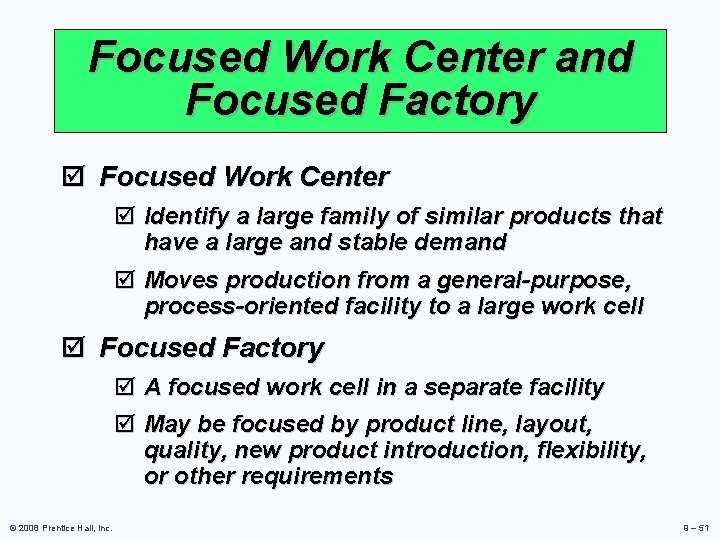 Focused Work Center and Focused Factory

☑ Focused Work Center

☑ Identify a large family of similar products that have a large and stable demand

☑ Moves production from a general-purpose, process-oriented facility to a large work cell

☑ Focused Factory

☑ A focused work cell in a separate facility

☑ May be focused by product line, layout, quality, new product introduction, flexibility, or other requirements

© 2008 Prentice Hall, Inc.

9 – 51